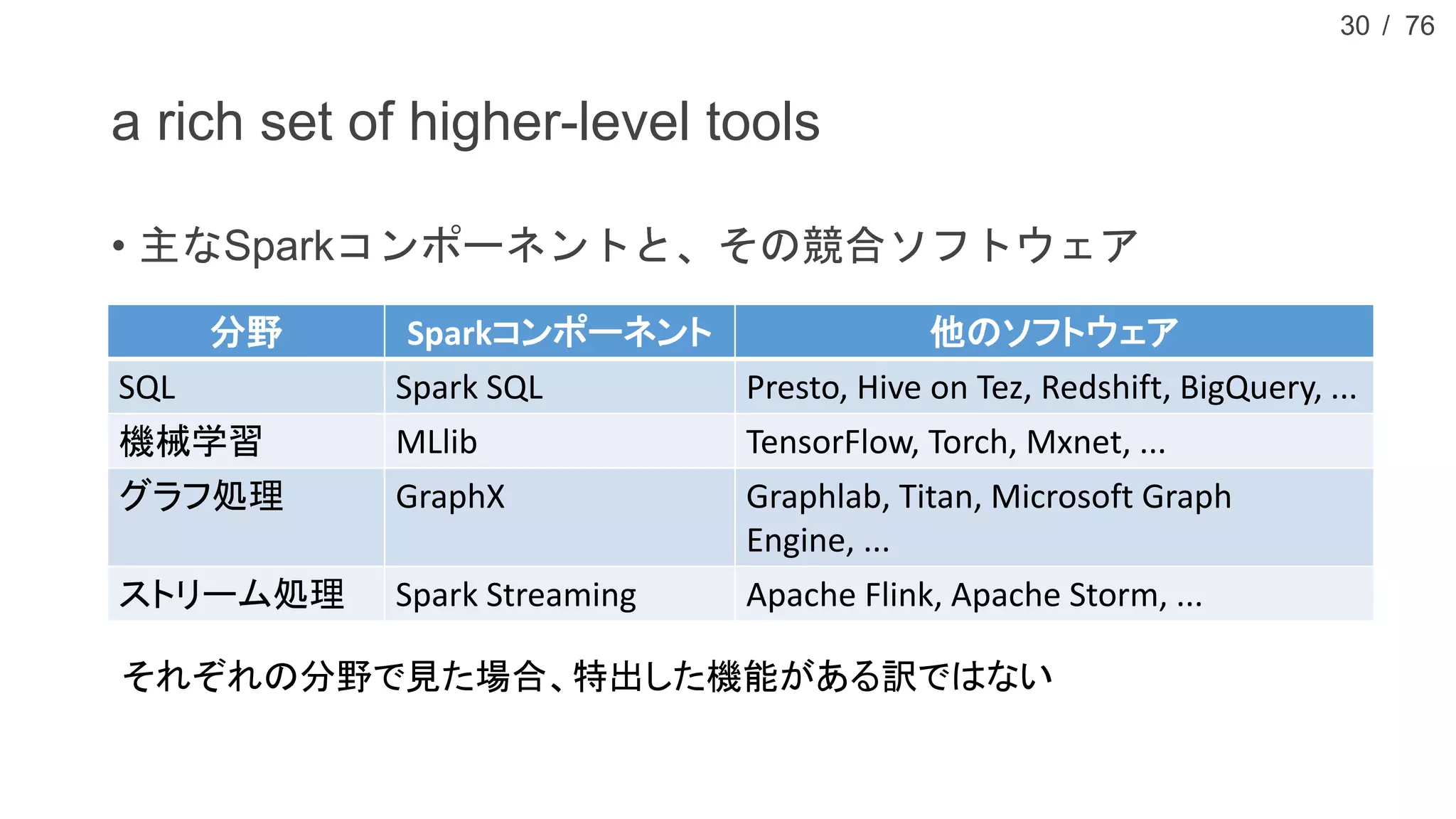 30 / 76

a rich set of higher-level tools

• 主なSparkコンポーネントと、その競合ソフトウェア

| 分野 | Sparkコンポーネント | 他のソフトウェア |
|---|---|---|
| SQL | Spark SQL | Presto, Hive on Tez, Redshift, BigQuery, ... |
| 機械学習 | MLlib | TensorFlow, Torch, Mxnet, ... |
| グラフ処理 | GraphX | Graphlab, Titan, Microsoft Graph Engine, ... |
| ストリーム処理 | Spark Streaming | Apache Flink, Apache Storm, ... |

それぞれの分野で見た場合、特出した機能がある訳ではない